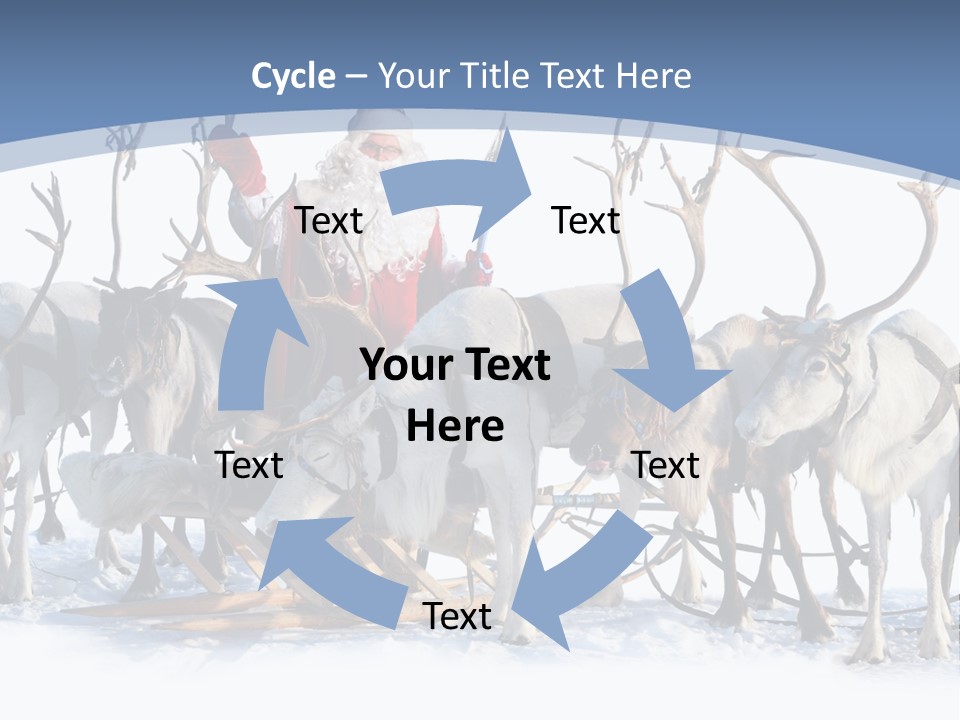 Cycle – Your Title Text Here

Text

Text

Your Text Here

Text

Text

Text